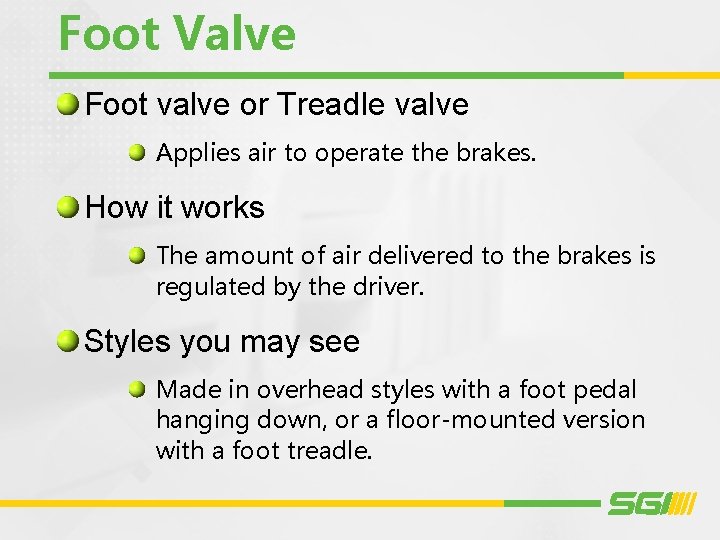 Foot Valve

Foot valve or Treadle valve

Applies air to operate the brakes.

How it works

The amount of air delivered to the brakes is regulated by the driver.

Styles you may see

Made in overhead styles with a foot pedal hanging down, or a floor-mounted version with a foot treadle.

SGI